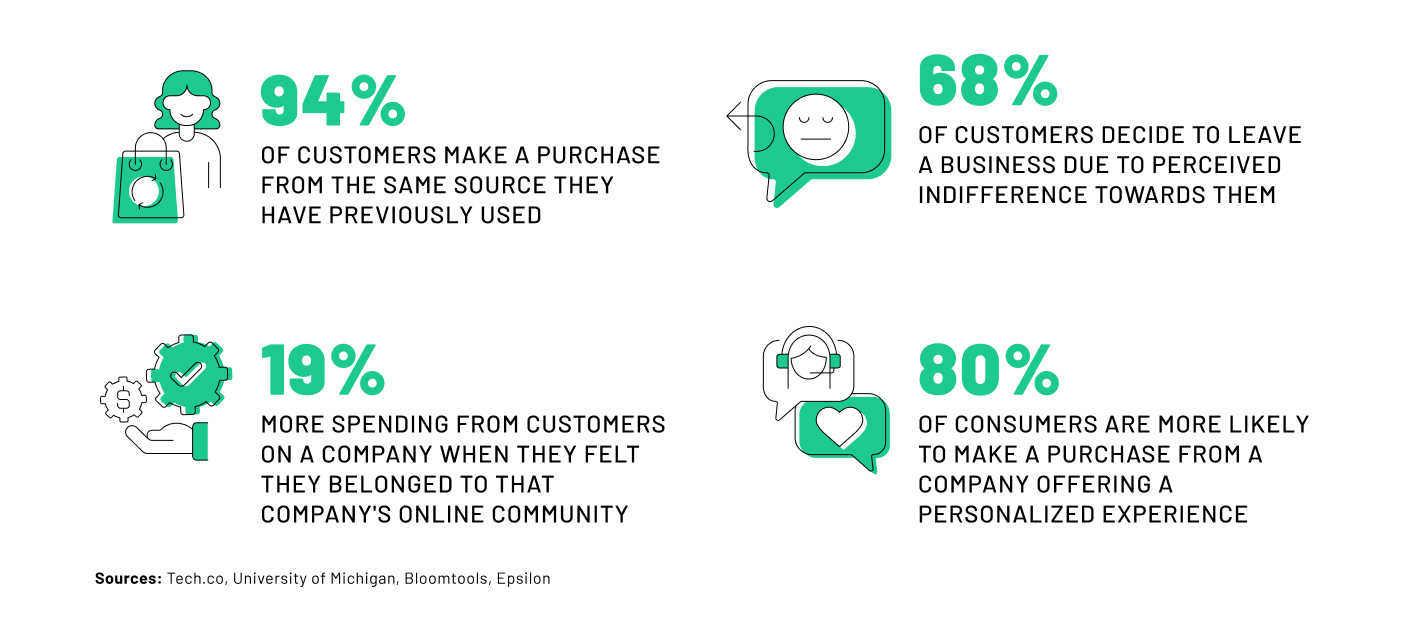 94%

OF CUSTOMERS MAKE A PURCHASE FROM THE SAME SOURCE THEY HAVE PREVIOUSLY USED

68%

OF CUSTOMERS DECIDE TO LEAVE A BUSINESS DUE TO PERCEIVED INDIFFERENCE TOWARDS THEM

19%

MORE SPENDING FROM CUSTOMERS ON A COMPANY WHEN THEY FELT THEY BELONGED TO THAT COMPANY'S ONLINE COMMUNITY

80%

OF CONSUMERS ARE MORE LIKELY TO MAKE A PURCHASE FROM A COMPANY OFFERING A PERSONALIZED EXPERIENCE

Sources: Tech.co, University of Michigan, Bloomtools, Epsilon